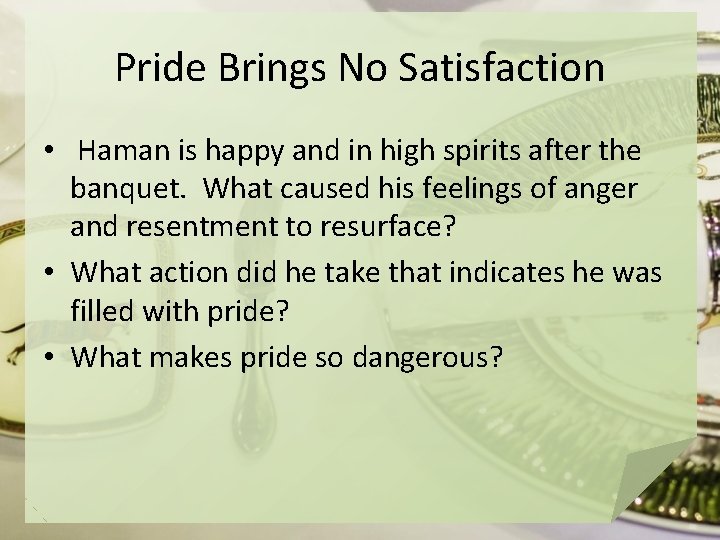 Pride Brings No Satisfaction

• Haman is happy and in high spirits after the banquet. What caused his feelings of anger and resentment to resurface?
• What action did he take that indicates he was filled with pride?
• What makes pride so dangerous?